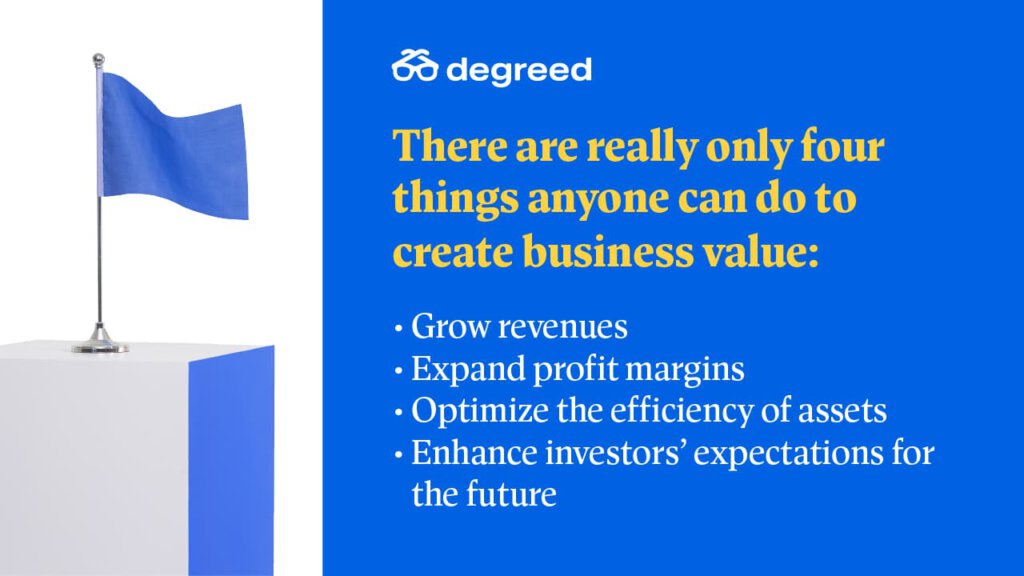 degreed

There are really only four things anyone can do to create business value:

• Grow revenues
• Expand profit margins
• Optimize the efficiency of assets
• Enhance investors' expectations for the future